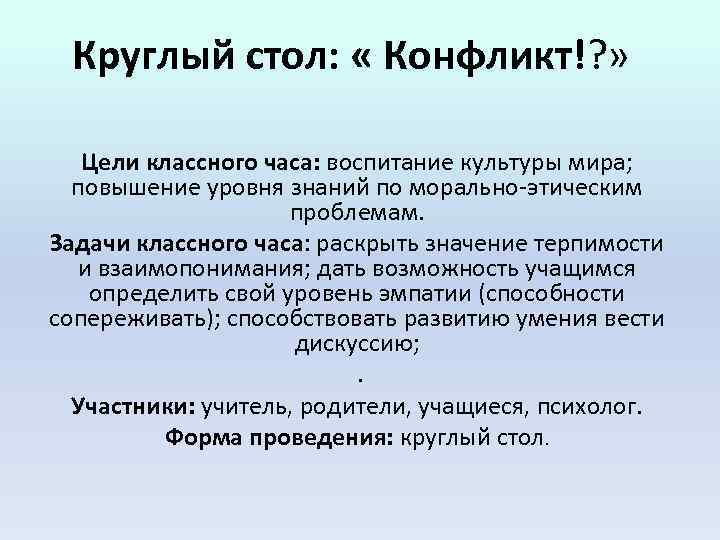 Круглый стол: « Конфликт!?»

Цели классного часа: воспитание культуры мира; повышение уровня знаний по морально-этическим проблемам.

Задачи классного часа: раскрыть значение терпимости и взаимопонимания; дать возможность учащимся определить свой уровень эмпатии (способности сопереживать); способствовать развитию умения вести дискуссию;

.

Участники: учитель, родители, учащиеся, психолог.

Форма проведения: круглый стол.